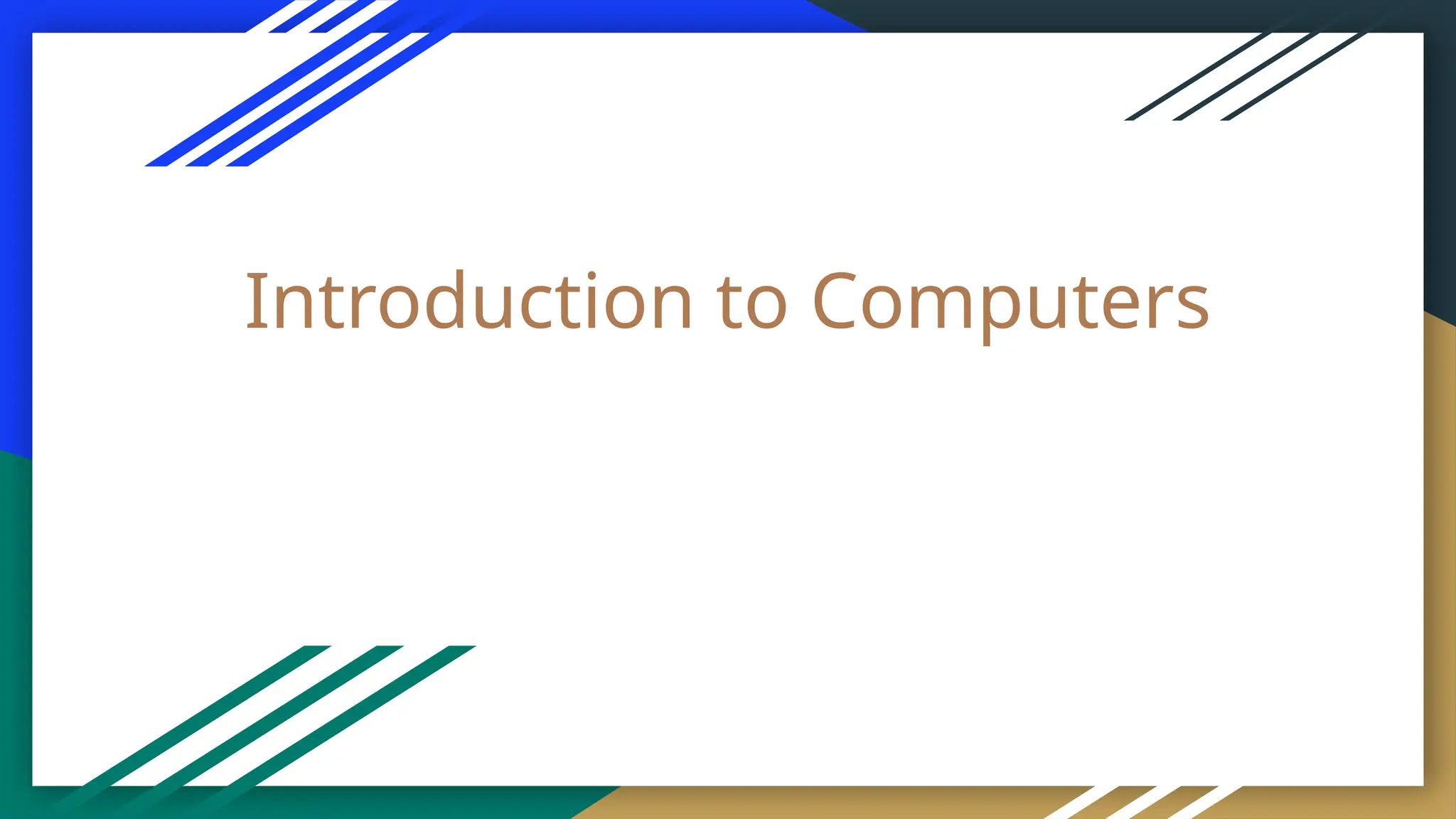 Introduction to Computers